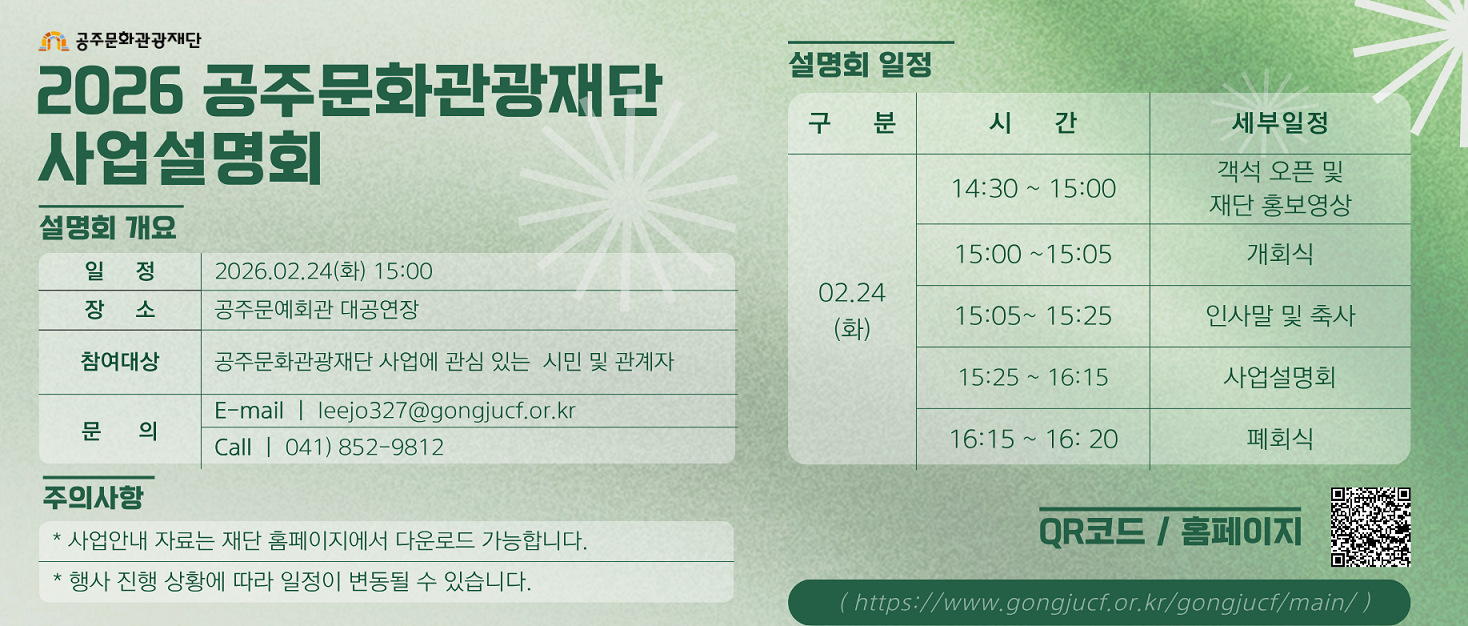 공주문화관광재단

2026 공주문화관광재단 사업설명회

설명회 개요

| 일 정 | 2026.02.24(화) 15:00 |
|---|---|
| 장 소 | 공주문예회관 대공연장 |
| 참여대상 | 공주문화관광재단 사업에 관심 있는 시민 및 관계자 |
| 문 의 | E-mail \| leejo327@gongjucf.or.kr |
| | Call \| 041) 852-9812 |

주의사항

* 사업안내 자료는 재단 홈페이지에서 다운로드 가능합니다.

* 행사 진행 상황에 따라 일정이 변동될 수 있습니다.

설명회 일정

| 구 분 | 시 간 | 세부일정 |
|---|---|---|
| 02.24 (화) | 14:30 ~ 15:00 | 객석 오픈 및 재단 홍보영상 |
| | 15:00 ~15:05 | 개회식 |
| | 15:05~ 15:25 | 인사말 및 축사 |
| | 15:25 ~ 16:15 | 사업설명회 |
| | 16:15 ~ 16: 20 | 폐회식 |

QR코드 / 홈페이지

( https://www.gongjucf.or.kr/gongjucf/main/ )